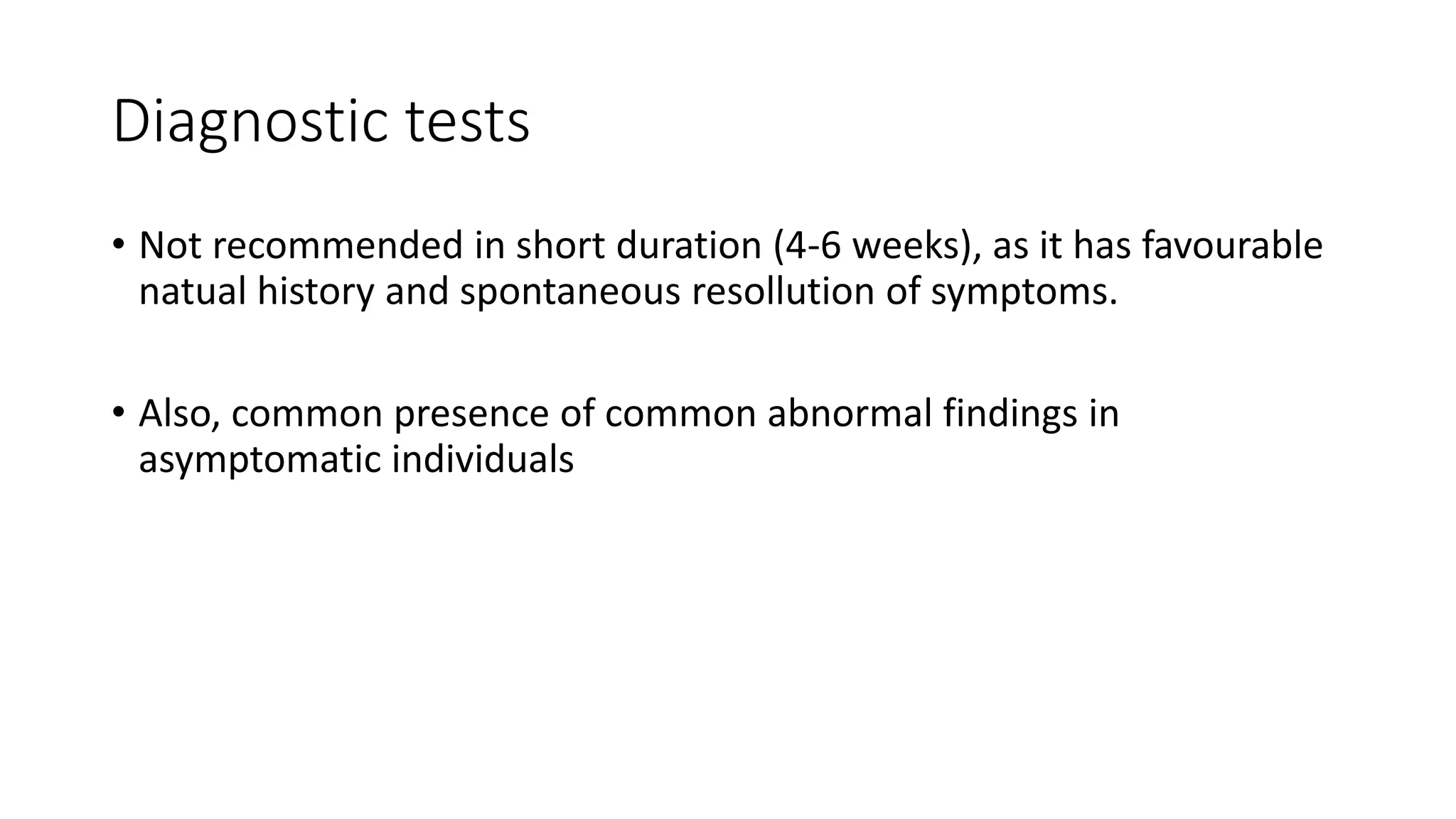 Diagnostic tests

• Not recommended in short duration (4-6 weeks), as it has favourable natual history and spontaneous resollution of symptoms.

• Also, common presence of common abnormal findings in asymptomatic individuals